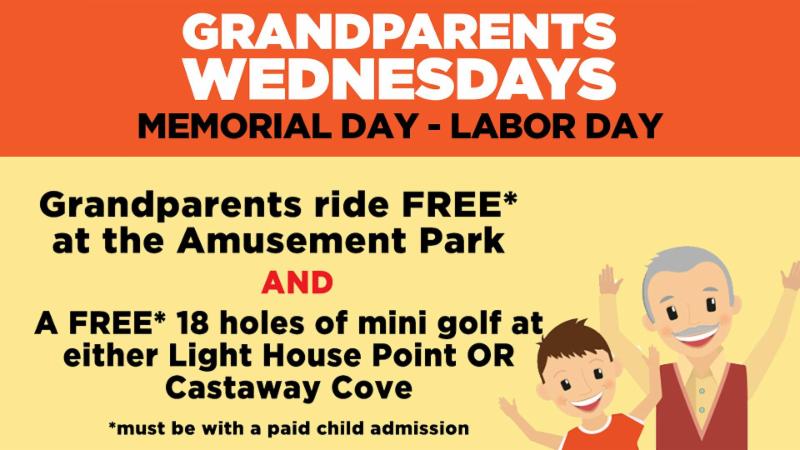 GRANDPARENTS WEDNESDAYS
MEMORIAL DAY - LABOR DAY

Grandparents ride FREE* at the Amusement Park

AND

A FREE* 18 holes of mini golf at either Light House Point OR Castaway Cove

*must be with a paid child admission